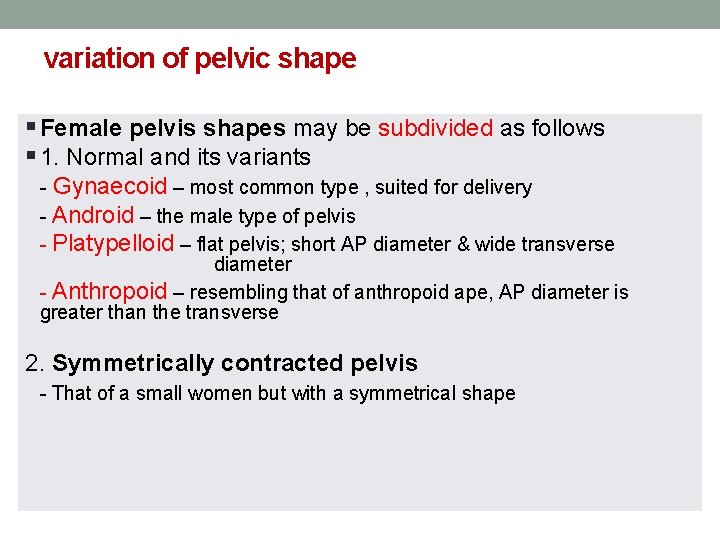 variation of pelvic shape

▪ Female pelvis shapes may be subdivided as follows
▪ 1. Normal and its variants
- Gynaecoid – most common type , suited for delivery
- Android – the male type of pelvis
- Platypelloid – flat pelvis; short AP diameter & wide transverse diameter
- Anthropoid – resembling that of anthropoid ape, AP diameter is greater than the transverse

2. Symmetrically contracted pelvis
- That of a small women but with a symmetrical shape